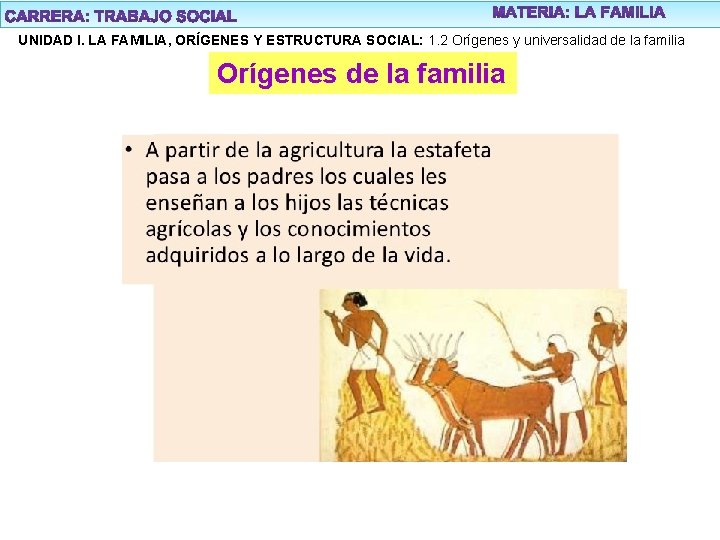 CARRERA: TRABAJO SOCIAL

MATERIA: LA FAMILIA

UNIDAD I. LA FAMILIA, ORÍGENES Y ESTRUCTURA SOCIAL: 1.2 Orígenes y universalidad de la familia

Orígenes de la familia

• A partir de la agricultura la estafeta pasa a los padres los cuales les enseñan a los hijos las técnicas agrícolas y los conocimientos adquiridos a lo largo de la vida.